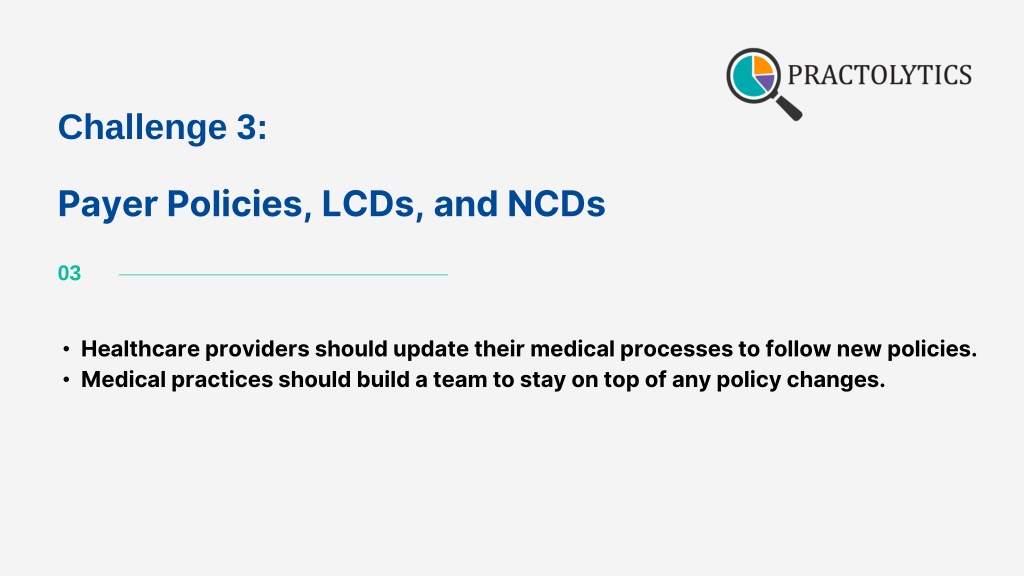 PRACTOLYTICS

Challenge 3:

Payer Policies, LCDs, and NCDs

03

• Healthcare providers should update their medical processes to follow new policies.
• Medical practices should build a team to stay on top of any policy changes.